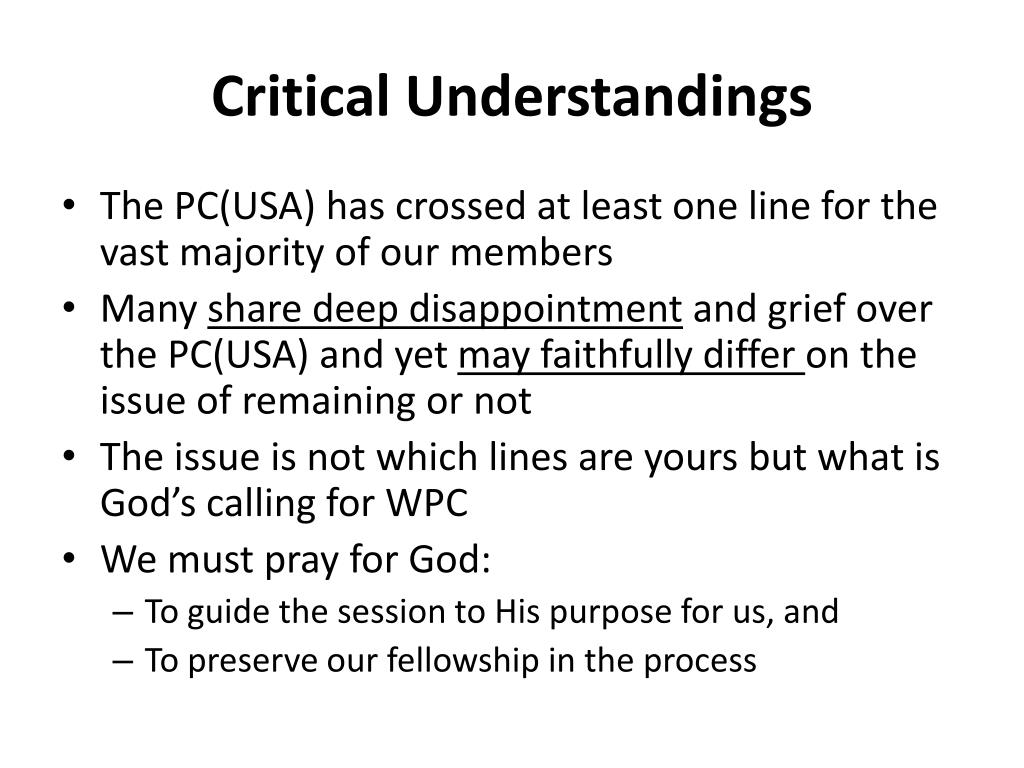 Critical Understandings

• The PC(USA) has crossed at least one line for the vast majority of our members
• Many share deep disappointment and grief over the PC(USA) and yet may faithfully differ on the issue of remaining or not
• The issue is not which lines are yours but what is God’s calling for WPC
• We must pray for God:
  – To guide the session to His purpose for us, and
  – To preserve our fellowship in the process